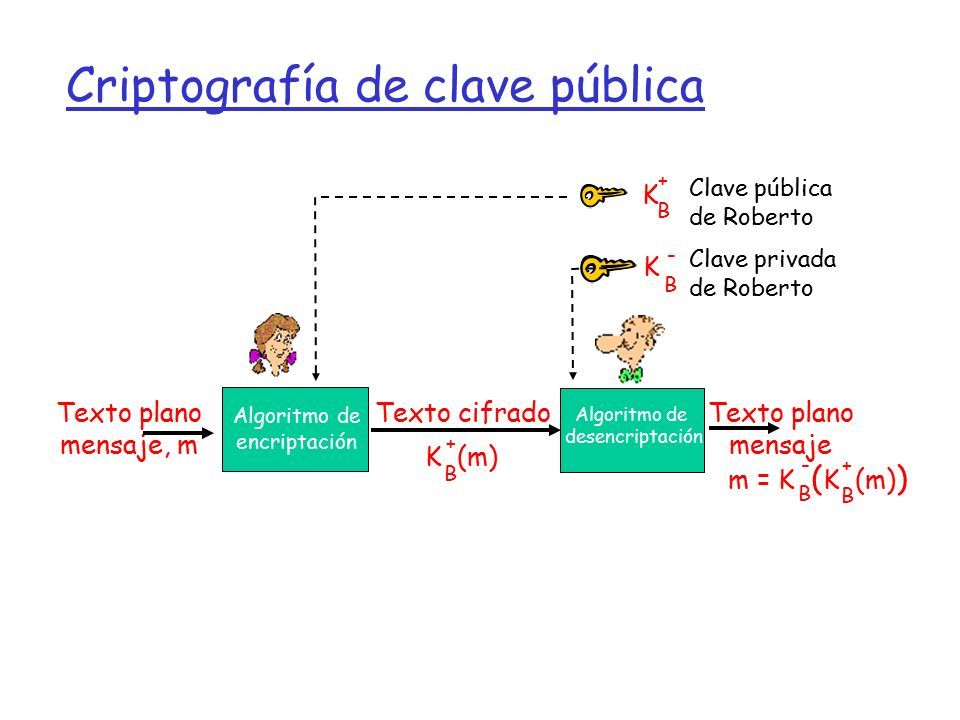 Criptografía de clave pública

$K_B^+$ Clave pública de Roberto

$K_B^-$ Clave privada de Roberto

Texto plano mensaje, m

Algoritmo de encriptación

Texto cifrado

$K_B^+(m)$

Algoritmo de desencriptación

Texto plano mensaje

$m = K_B^-(K_B^+(m))$